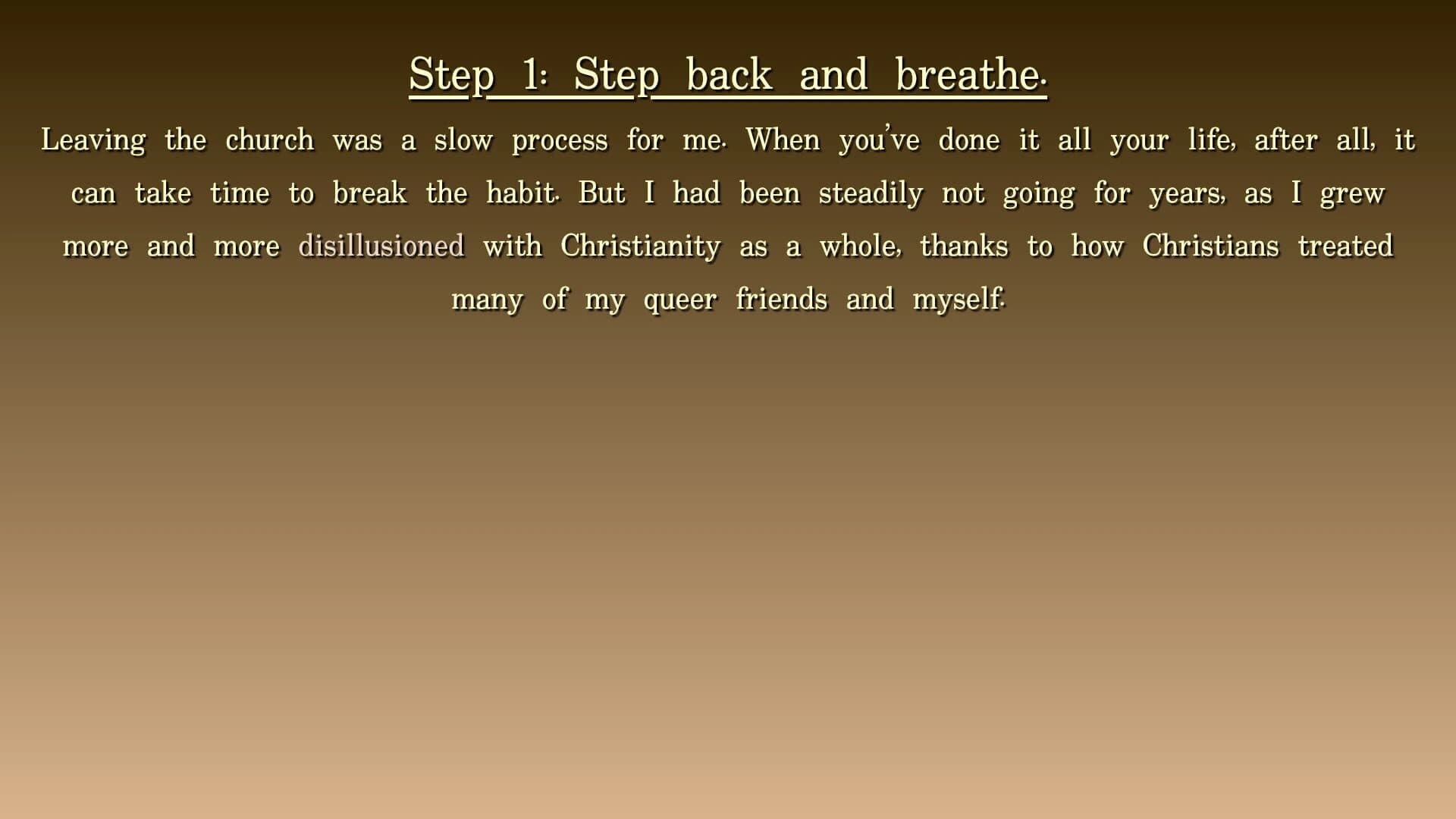 Step 1: Step back and breathe.

Leaving the church was a slow process for me. When you've done it all your life, after all, it can take time to break the habit. But I had been steadily not going for years, as I grew more and more disillusioned with Christianity as a whole, thanks to how Christians treated many of my queer friends and myself.